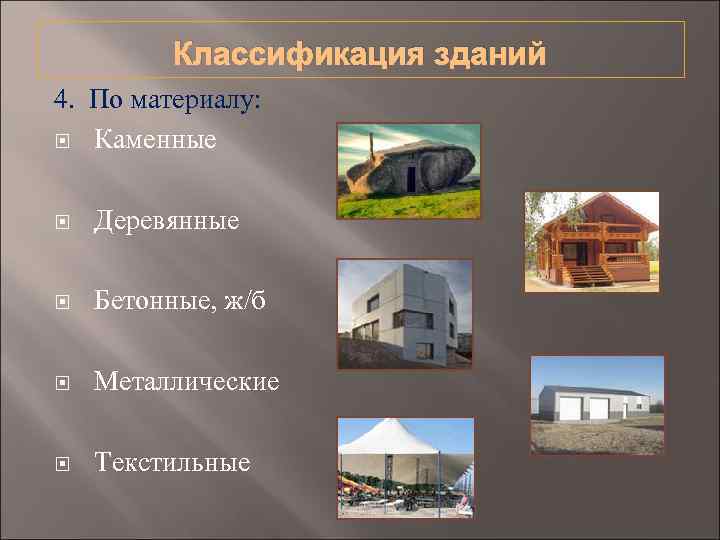 Классификация зданий

4. По материалу:

Каменные

Деревянные

Бетонные, ж/б

Металлические

Текстильные